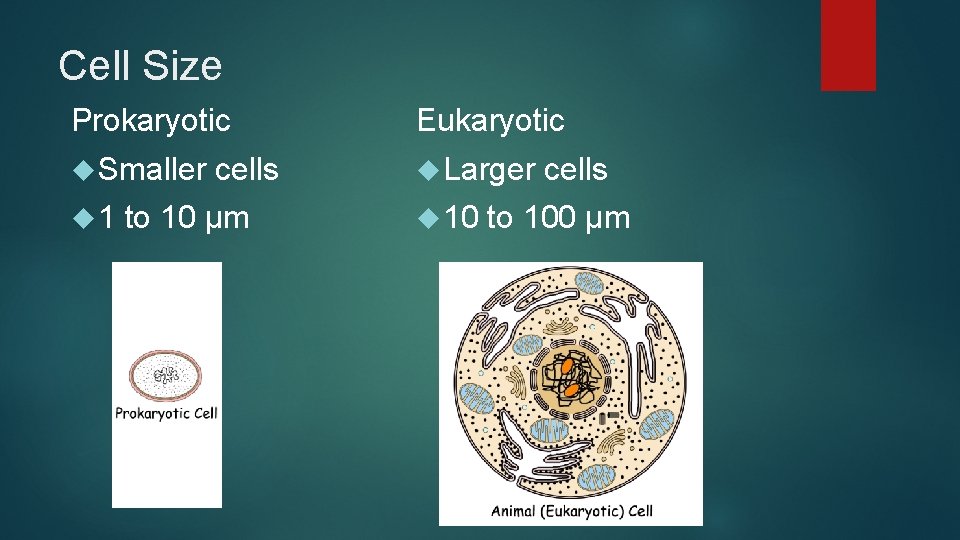 Cell Size

Prokaryotic

Smaller cells

1 to 10 µm

Prokaryotic Cell

Eukaryotic

Larger cells

10 to 100 µm

Animal (Eukaryotic) Cell